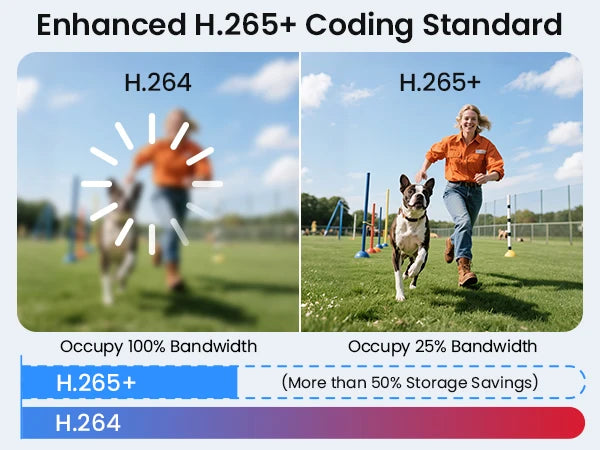 Enhanced H.265+ Coding Standard

H.264

H.265+

Occupy 100% Bandwidth

Occupy 25% Bandwidth

H.265+

(More than 50% Storage Savings)

H.264